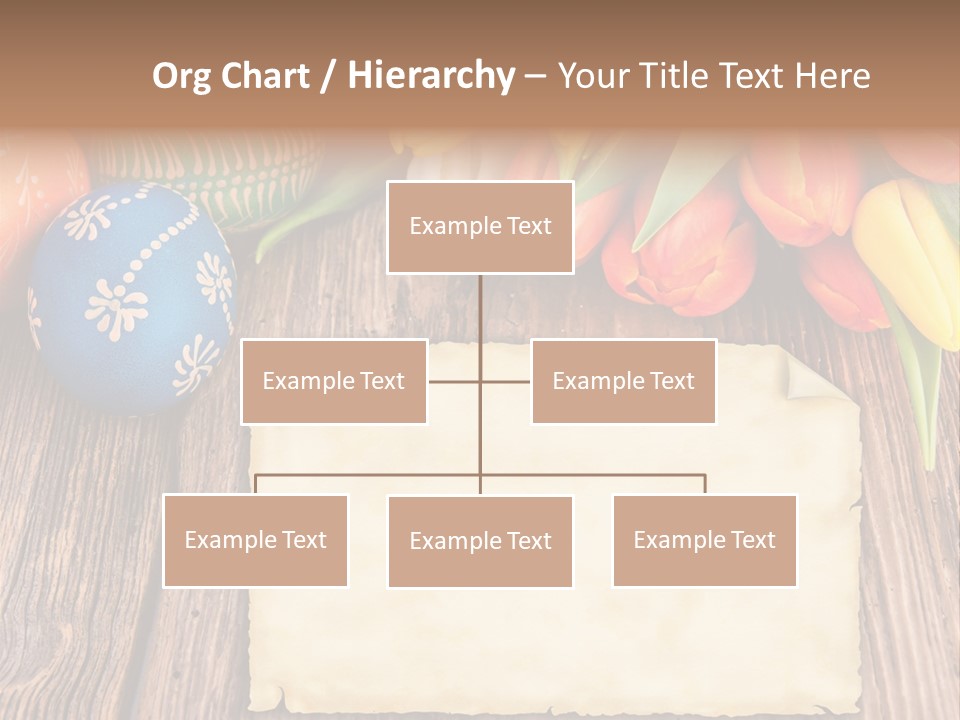 Org Chart / Hierarchy – Your Title Text Here

Example Text

Example Text

Example Text

Example Text

Example Text

Example Text